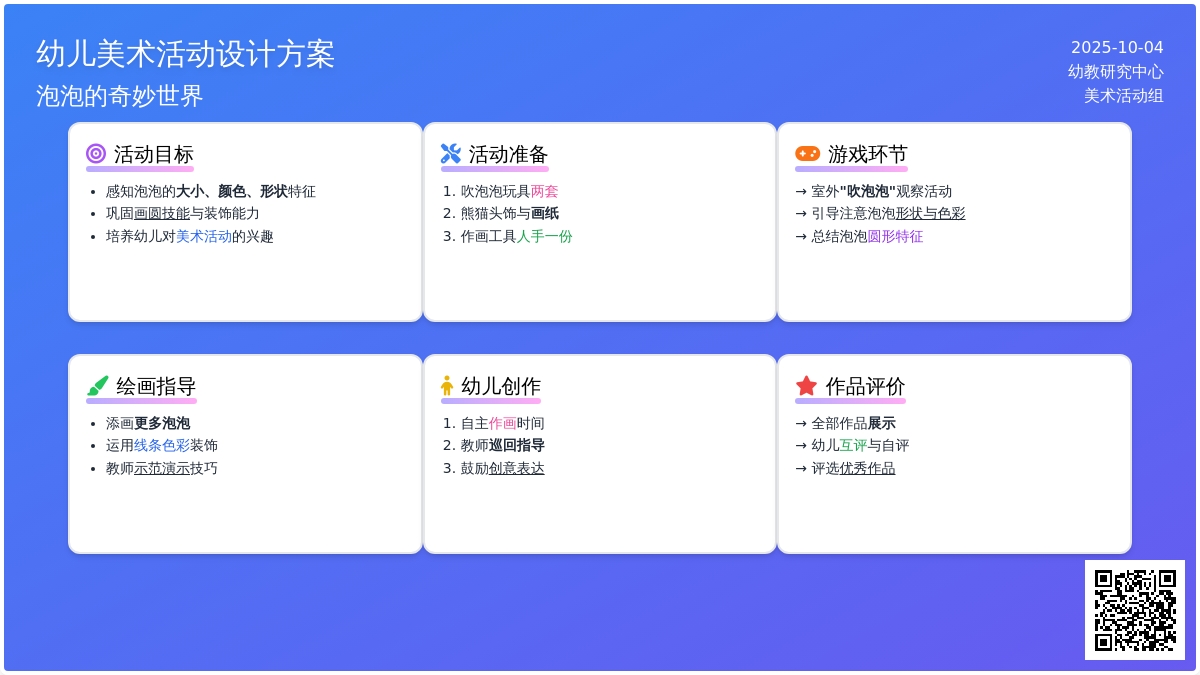 幼儿美术活动设计方案
泡泡的奇妙世界

2025-10-04
幼教研究中心
美术活动组

活动目标
- 感知泡泡的大小、颜色、形状特征
- 巩固画圆技能与装饰能力
- 培养幼儿对美术活动的兴趣

活动准备
1. 吹泡泡玩具两套
2. 熊猫头饰与画纸
3. 作画工具人手一份

游戏环节
→ 室外"吹泡泡"观察活动
→ 引导注意泡泡形状与色彩
→ 总结泡泡圆形特征

绘画指导
- 添画更多泡泡
- 运用线条色彩装饰
- 教师示范演示技巧

幼儿创作
1. 自主作画时间
2. 教师巡回指导
3. 鼓励创意表达

作品评价
→ 全部作品展示
→ 幼儿互评与自评
→ 评选优秀作品